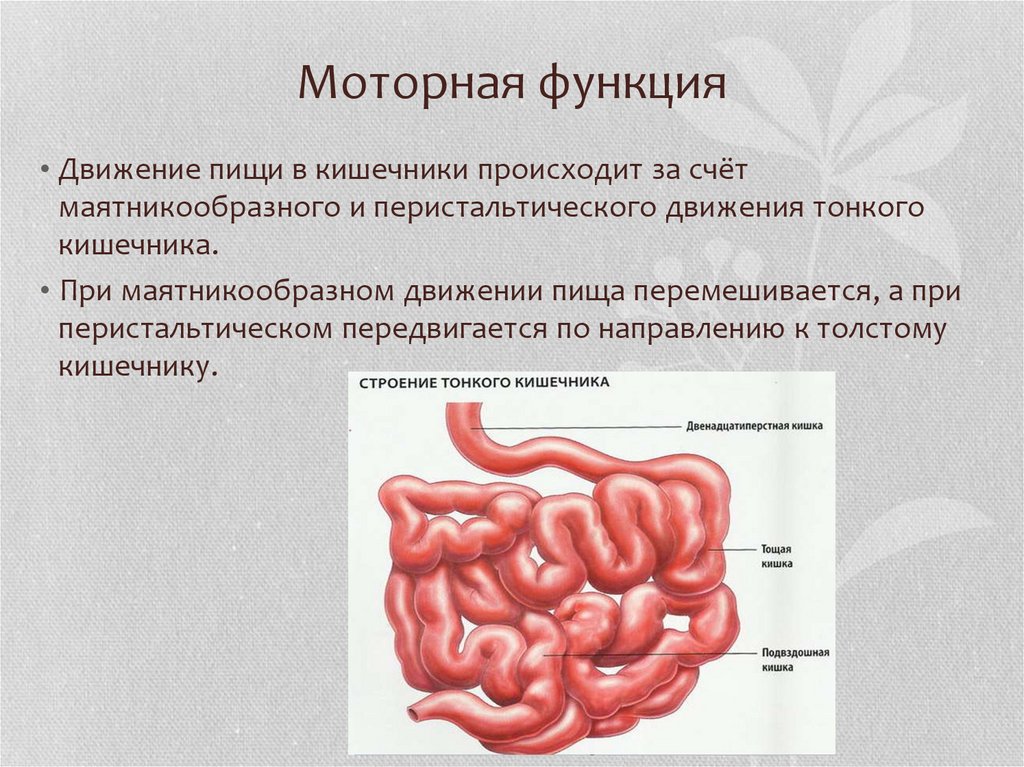 Моторная функция

• Движение пищи в кишечники происходит за счёт маятникообразного и перистальтического движения тонкого кишечника.

• При маятникообразном движении пища перемешивается, а при перистальтическом передвигается по направлению к толстому кишечнику.

СТРОЕНИЕ ТОНКОГО КИШЕЧНИКА

Двенадцатиперстная кишка

Тощая кишка

Подвздошная кишка